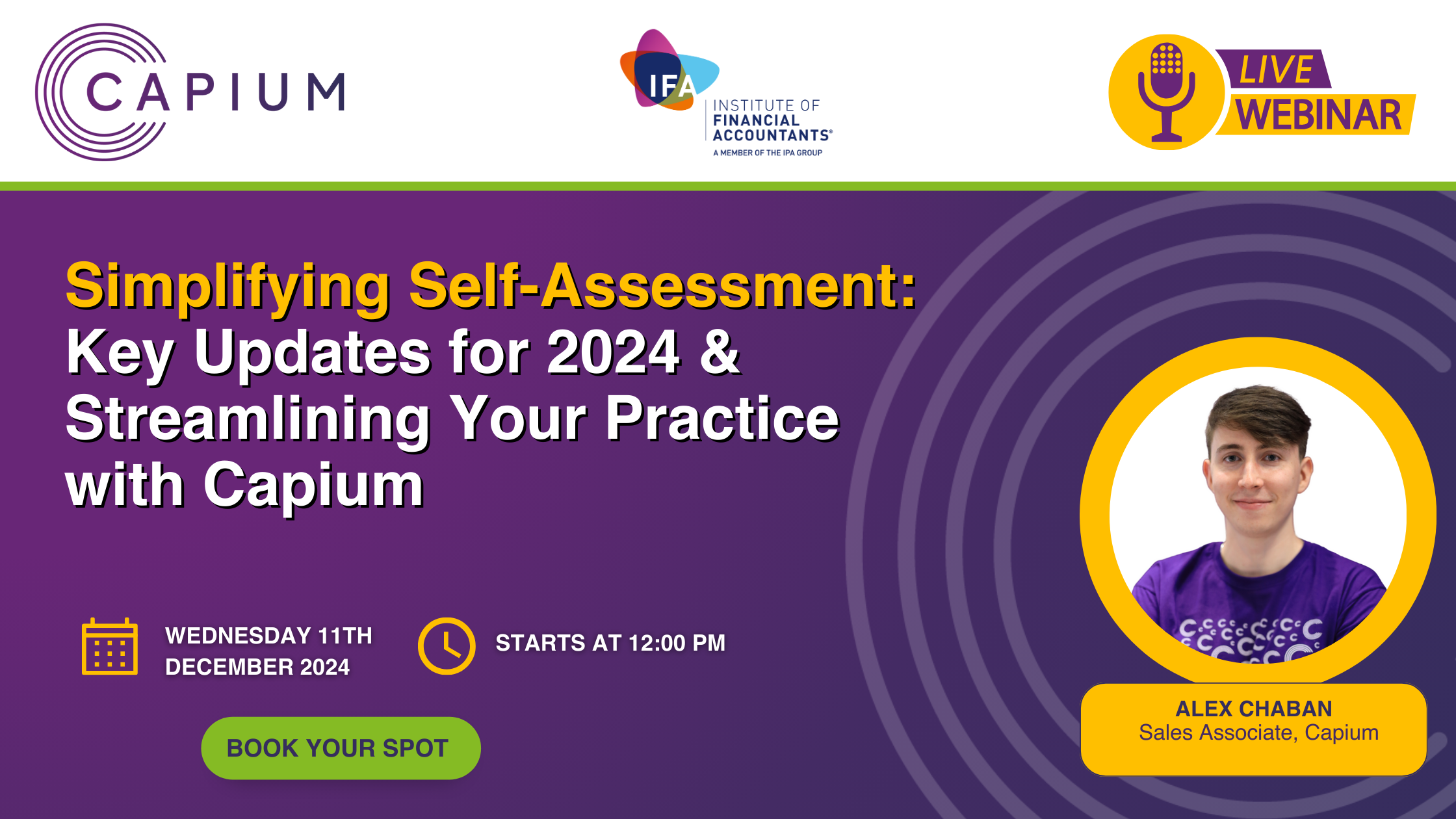 CAPIUM

IFA
INSTITUTE OF FINANCIAL ACCOUNTANTS®
A MEMBER OF THE IPA GROUP

LIVE WEBINAR

Simplifying Self-Assessment:
Key Updates for 2024 & Streamlining Your Practice with Capium

WEDNESDAY 11TH DECEMBER 2024

STARTS AT 12:00 PM

BOOK YOUR SPOT

ALEX CHABAN
Sales Associate, Capium